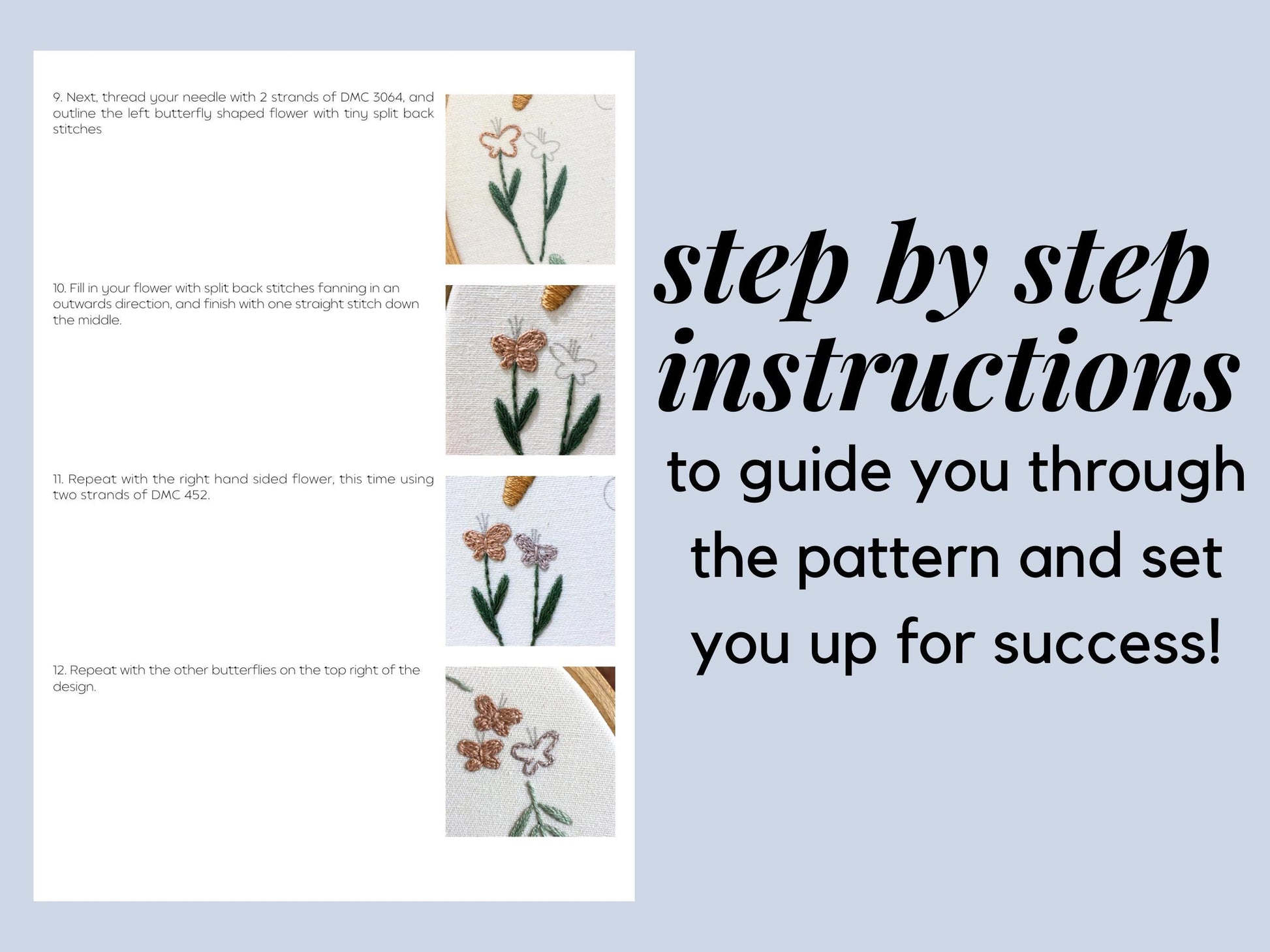 9. Next, thread your needle with 2 strands of DMC 3064, and outline the left butterfly shaped flower with tiny split back stitches

10. Fill in your flower with split back stitches fanning in an outwards direction, and finish with one straight stitch down the middle.

11. Repeat with the right hand sided flower, this time using two strands of DMC 452.

12. Repeat with the other butterflies on the top right of the design.

step by step instructions

to guide you through the pattern and set you up for success!